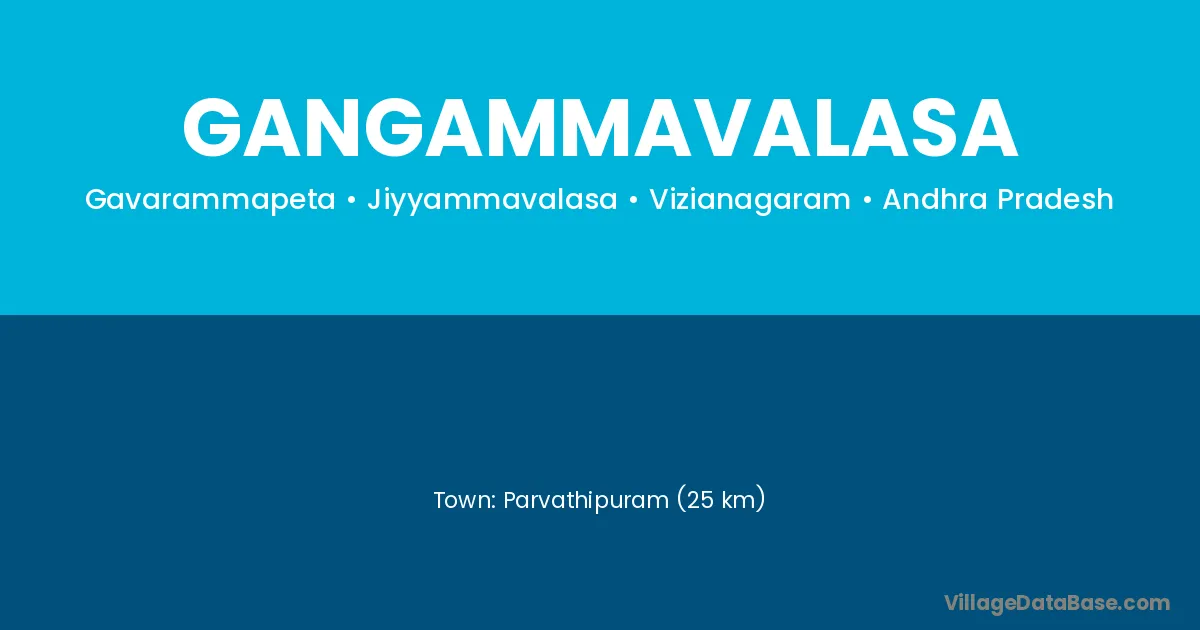 GANGAMMAVALASA

Gavarammapeta • Jiyyammavalasa • Vizianagaram • Andhra Pradesh

Town: Parvathipuram (25 km)

VillageDataBase.com